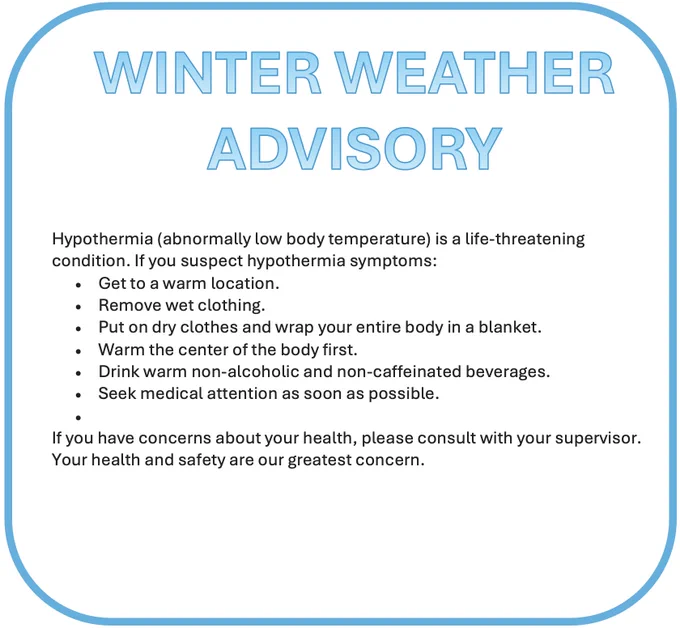 WINTER WEATHER ADVISORY

Hypothermia (abnormally low body temperature) is a life-threatening condition. If you suspect hypothermia symptoms:

- Get to a warm location.
- Remove wet clothing.
- Put on dry clothes and wrap your entire body in a blanket.
- Warm the center of the body first.
- Drink warm non-alcoholic and non-caffeinated beverages.
- Seek medical attention as soon as possible.
-

If you have concerns about your health, please consult with your supervisor. Your health and safety are our greatest concern.